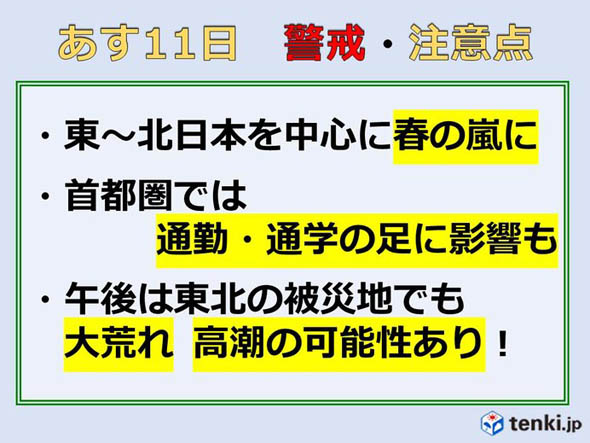 あす11日　警戒・注意点

・東～北日本を中心に春の嵐に

・首都圏では
通勤・通学の足に影響も

・午後は東北の被災地でも
大荒れ　高潮の可能性あり！

tenki.jp